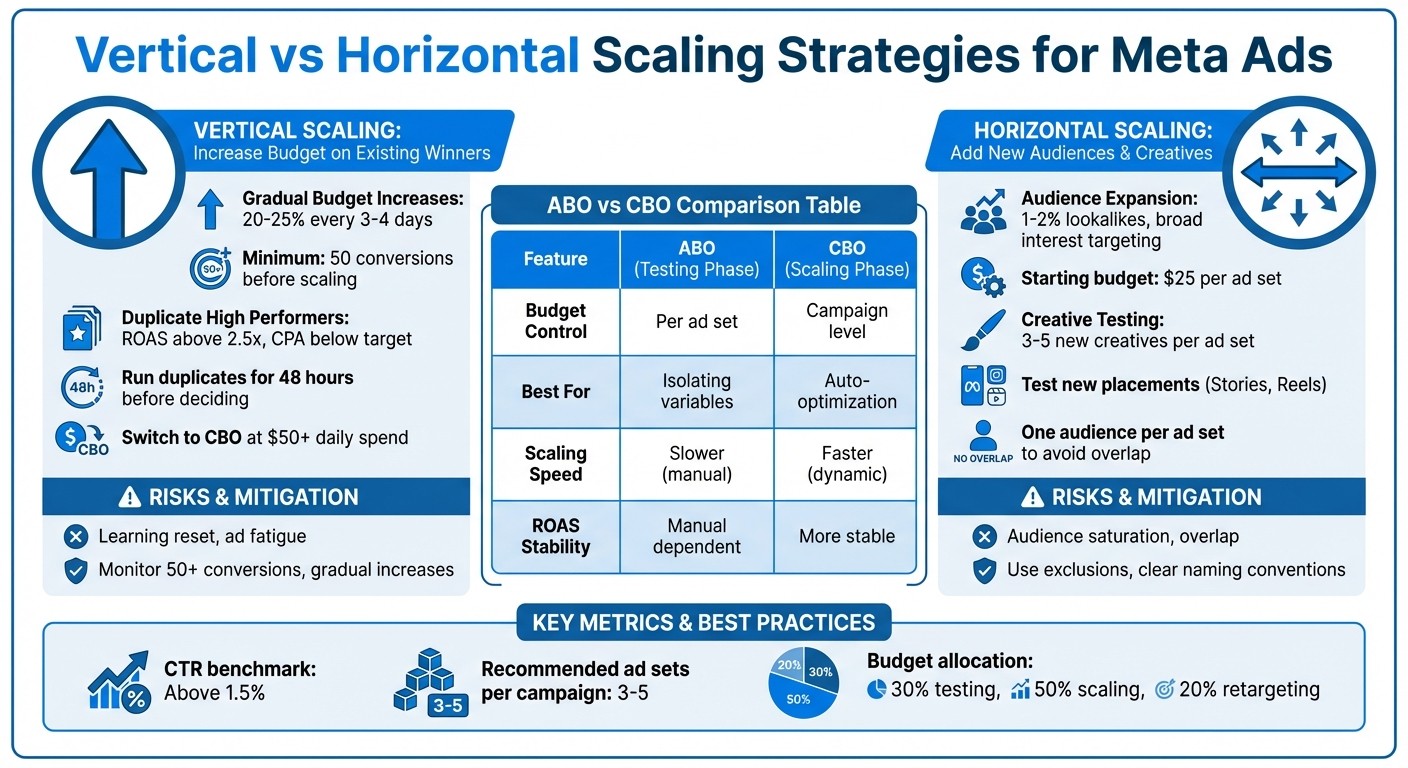 Vertical vs Horizontal Scaling Strategies for Meta Ads

VERTICAL SCALING:
Increase Budget on Existing Winners

Gradual Budget Increases: 20-25% every 3-4 days

50+

Minimum: 50 conversions before scaling

Duplicate High Performers: ROAS above 2.5x, CPA below target

48h

Run duplicates for 48 hours before deciding

CBO

Switch to CBO at $50+ daily spend

RISKS & MITIGATION

Learning reset, ad fatigue

Monitor 50+ conversions, gradual increases

ABO vs CBO Comparison Table

| Feature | ABO (Testing Phase) | CBO (Scaling Phase) |
|---|---|---|
| Budget Control | Per ad set | Campaign level |
| Best For | Isolating variables | Auto-optimization |
| Scaling Speed | Slower (manual) | Faster (dynamic) |
| ROAS Stability | Manual dependent | More stable |

HORIZONTAL SCALING:
Add New Audiences & Creatives

Audience Expansion: 1-2% lookalikes, broad interest targeting

Starting budget: $25 per ad set

Creative Testing: 3-5 new creatives per ad set

Test new placements (Stories, Reels)

NO OVERLAP

One audience per ad set to avoid overlap

RISKS & MITIGATION

Audience saturation, overlap

Use exclusions, clear naming conventions

KEY METRICS & BEST PRACTICES

CTR benchmark: Above 1.5%

3-5

Recommended ad sets per campaign: 3-5

20% 30% 50%

Budget allocation: 30% testing, 50% scaling, 20% retargeting